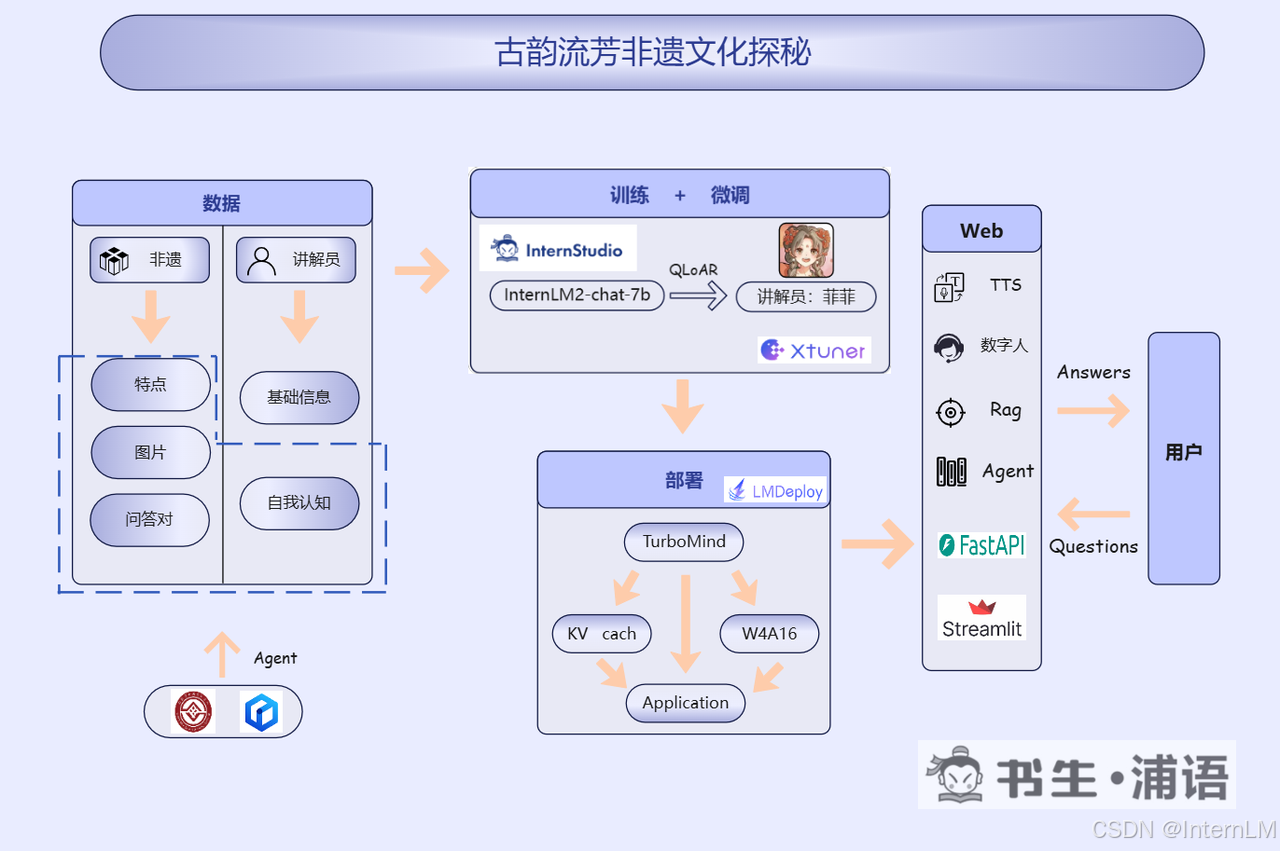 古韵流芳非遗文化探秘

数据

非遗

讲解员

特点

图片

问答对

基础信息

自我认知

Agent

训练 + 微调

InternStudio

InternLM2-chat-7b

QLoAR

讲解员：菲菲

Xtuner

部署

LMDeploy

TurboMind

KV cach

W4A16

Application

Web

TTS

数字人

Rag

Agent

FastAPI

Streamlit

Answers

Questions

用户

书生·浦语

CSDN @InternLM